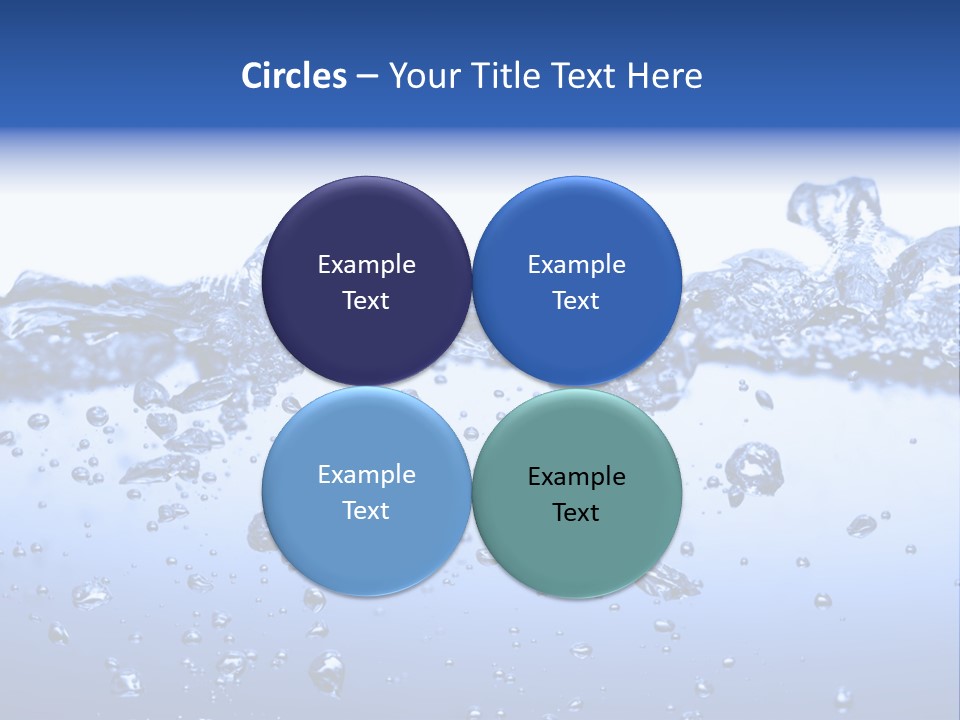 Circles – Your Title Text Here

Example Text

Example Text

Example Text

Example Text